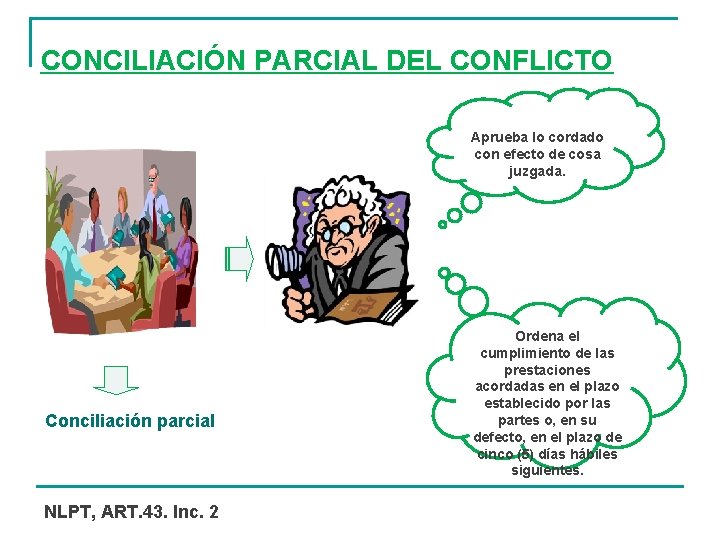 CONCILIACIÓN PARCIAL DEL CONFLICTO

Aprueba lo cordado con efecto de cosa juzgada.

Ordena el cumplimiento de las prestaciones acordadas en el plazo establecido por las partes o, en su defecto, en el plazo de cinco (5) días hábiles siguientes.

Conciliación parcial

NLPT, ART.43. Inc. 2